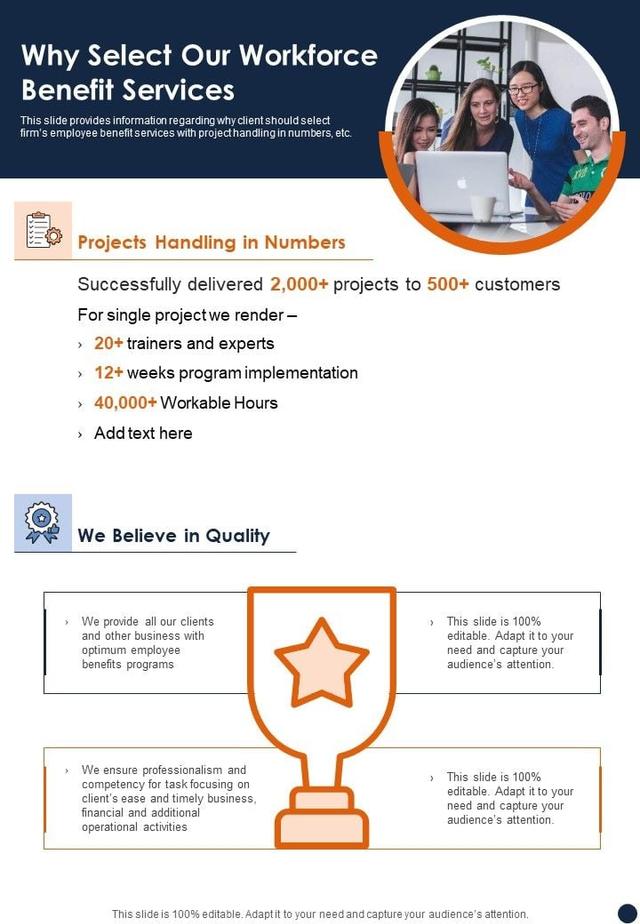 Why Select Our Workforce Benefit Services

This slide provides information regarding why client should select firm's employee benefit services with project handling in numbers, etc.

Projects Handling in Numbers

Successfully delivered 2,000+ projects to 500+ customers

For single project we render –

› 20+ trainers and experts

› 12+ weeks program implementation

› 40,000+ Workable Hours

› Add text here

We Believe in Quality

› We provide all our clients and other business with optimum employee benefits programs

› This slide is 100% editable. Adapt it to your need and capture your audience's attention.

› We ensure professionalism and competency for task focusing on client's ease and timely business, financial and additional operational activities

› This slide is 100% editable. Adapt it to your need and capture your audience's attention.

This slide is 100% editable. Adapt it to your need and capture your audience's attention.